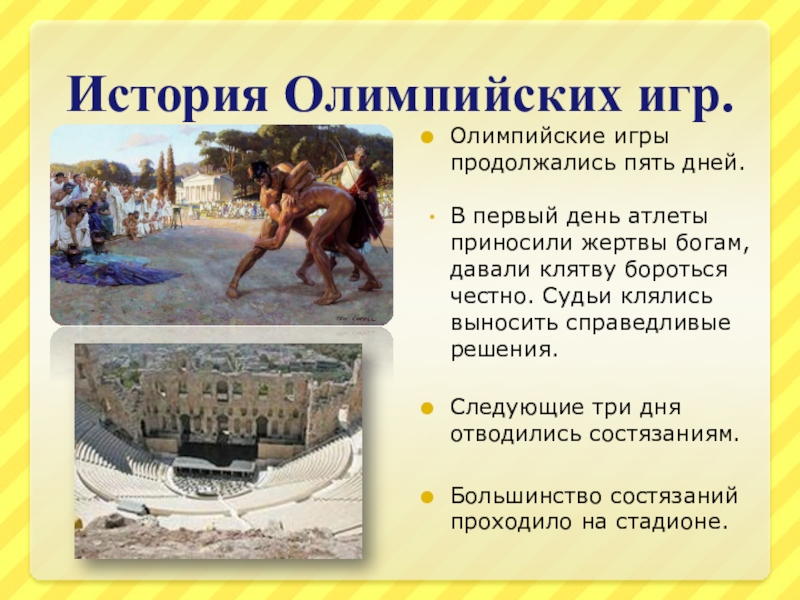 История Олимпийских игр.

Олимпийские игры продолжались пять дней.

В первый день атлеты приносили жертвы богам, давали клятву бороться честно. Судьи клялись выносить справедливые решения.

Следующие три дня отводились состязаниям.

Большинство состязаний проходило на стадионе.